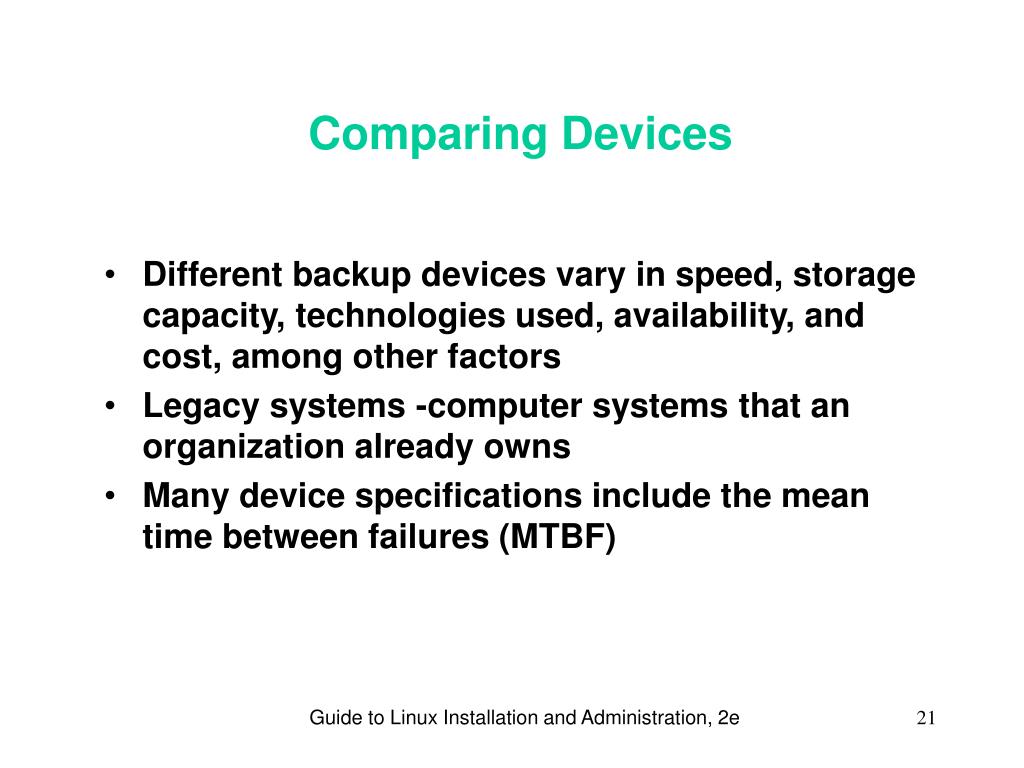 Comparing Devices

• Different backup devices vary in speed, storage capacity, technologies used, availability, and cost, among other factors
• Legacy systems -computer systems that an organization already owns
• Many device specifications include the mean time between failures (MTBF)

Guide to Linux Installation and Administration, 2e

21